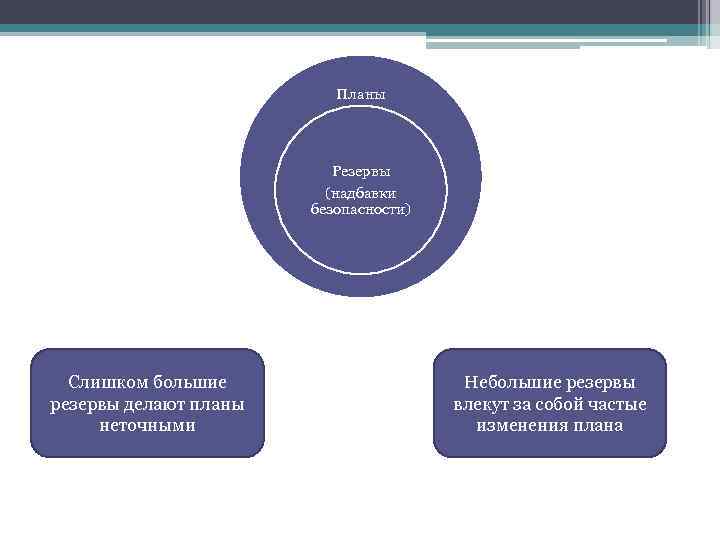 Планы

Резервы

(надбавки безопасности)

Слишком большие резервы делают планы неточными

Небольшие резервы влекут за собой частые изменения плана